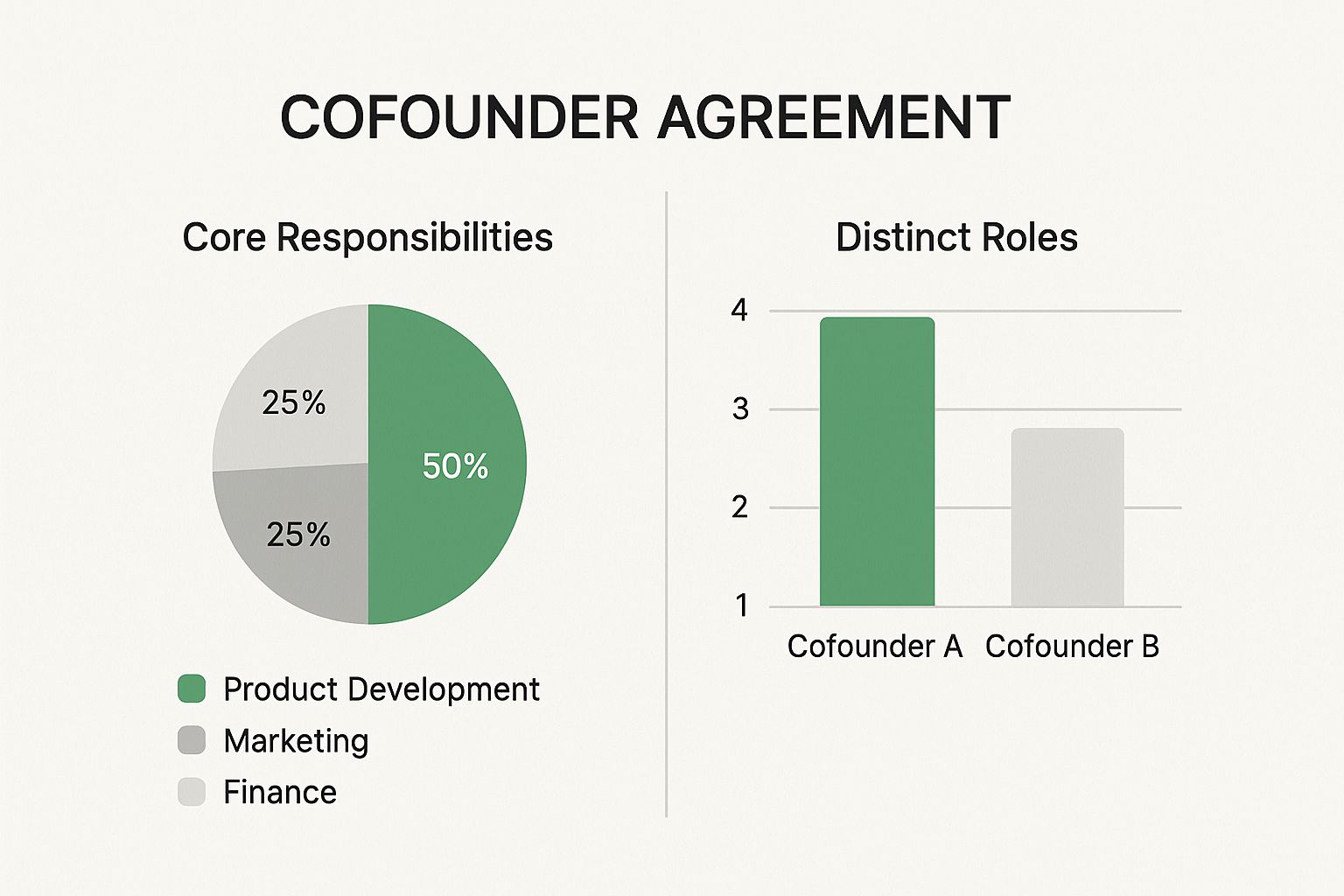 COFOUNDER AGREEMENT

Core Responsibilities

25%
50%
25%

Product Development
Marketing
Finance

Distinct Roles

4
3
2
1

Cofounder A
Cofounder B